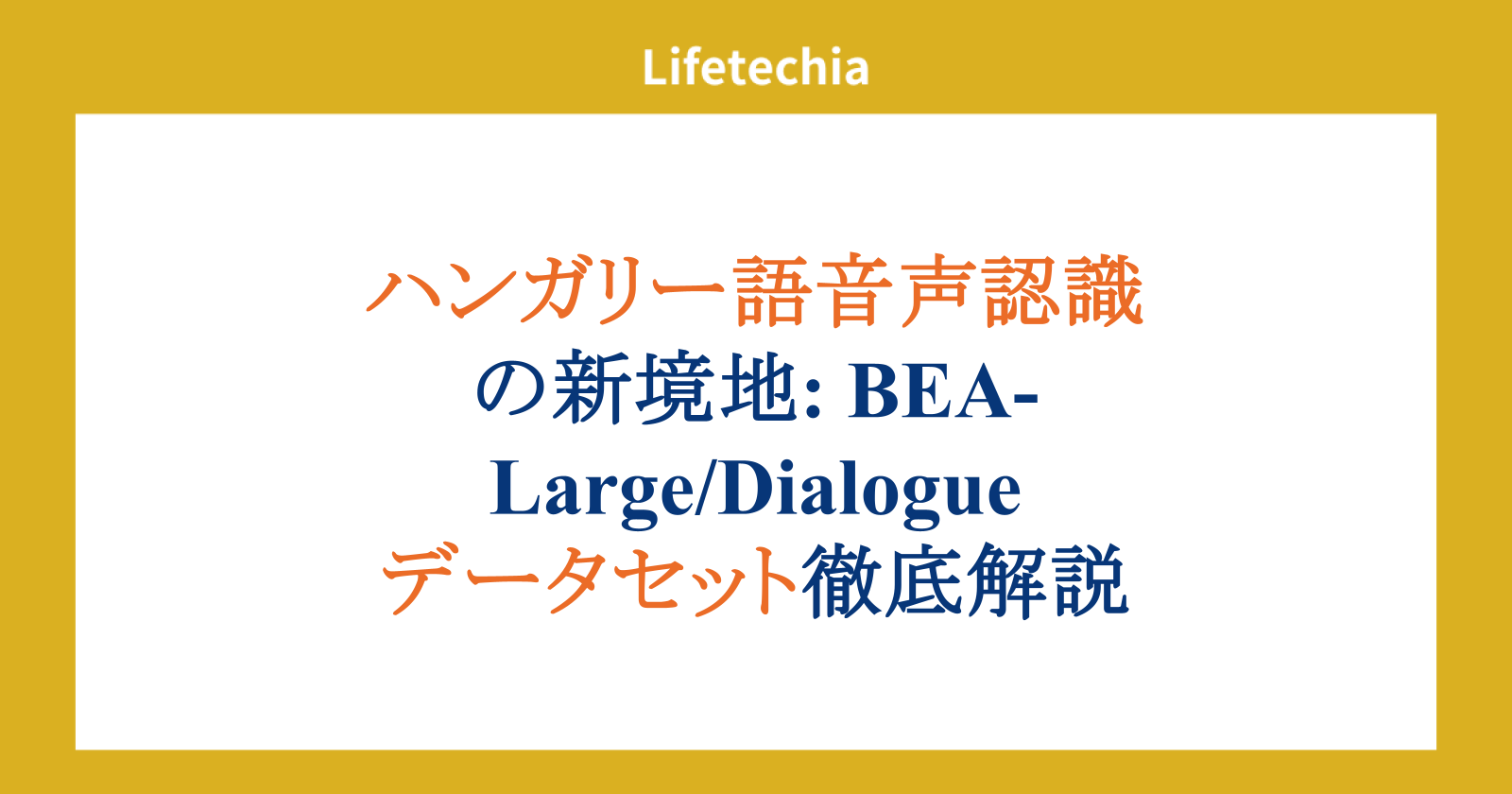 Lifetechia

ハンガリー語音声認識の新境地: BEA-Large/Dialogueデータセット徹底解説